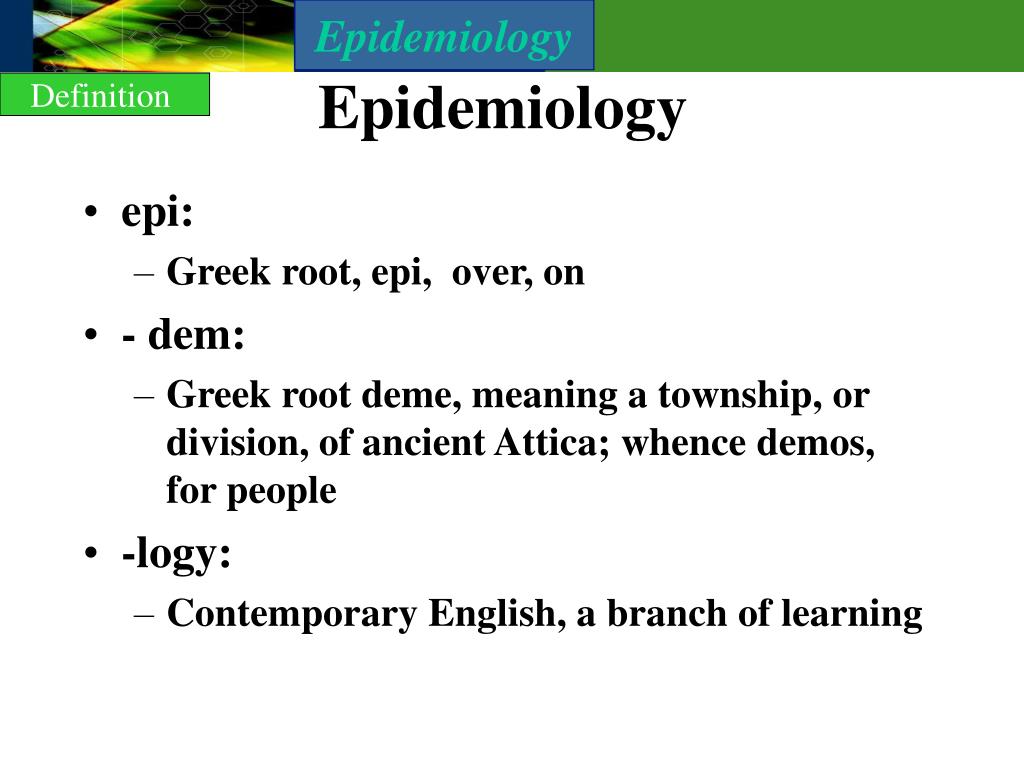 Epidemiology

Definition

Epidemiology

• epi:
– Greek root, epi,  over, on
• - dem:
– Greek root deme, meaning a township, or division, of ancient Attica; whence demos, for people
• -logy:
– Contemporary English, a branch of learning